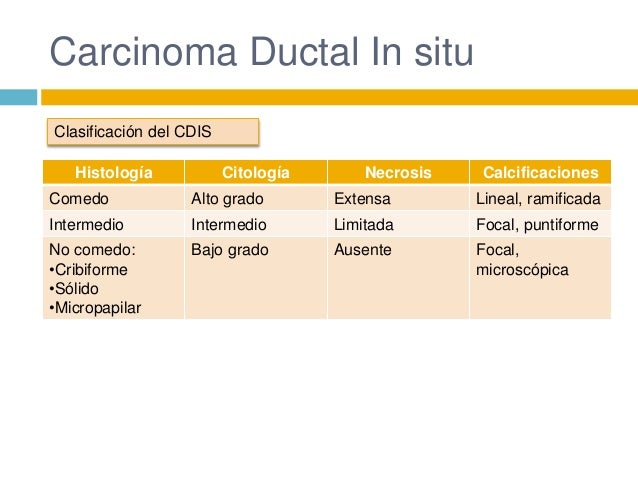 Carcinoma Ductal In situ

Clasificación del CDIS

| Histología | Citología | Necrosis | Calcificaciones |
|---|---|---|---|
| Comedo | Alto grado | Extensa | Lineal, ramificada |
| Intermedio | Intermedio | Limitada | Focal, puntiforme |
| No comedo: •Cribiforme •Sólido •Micropapilar | Bajo grado | Ausente | Focal, microscópica |